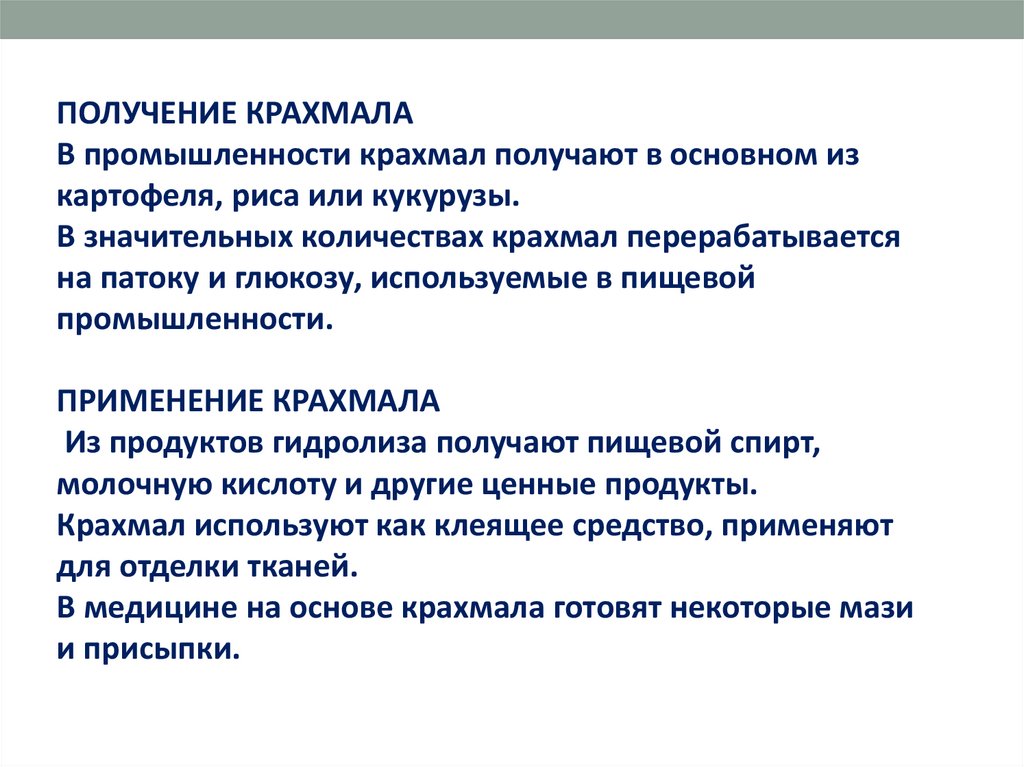 ПОЛУЧЕНИЕ КРАХМАЛА
В промышленности крахмал получают в основном из картофеля, риса или кукурузы.
В значительных количествах крахмал перерабатывается на патоку и глюкозу, используемые в пищевой промышленности.

ПРИМЕНЕНИЕ КРАХМАЛА
Из продуктов гидролиза получают пищевой спирт, молочную кислоту и другие ценные продукты.
Крахмал используют как клеящее средство, применяют для отделки тканей.
В медицине на основе крахмала готовят некоторые мази и присыпки.